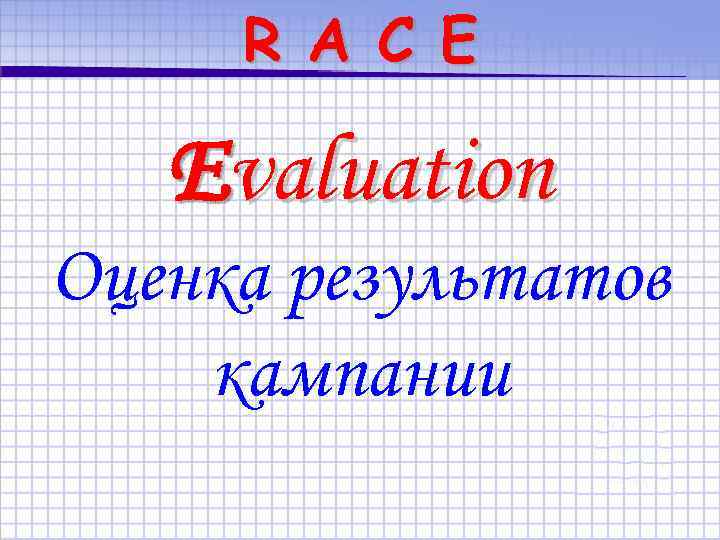 R A C E

Evaluation

Оценка результатов кампании